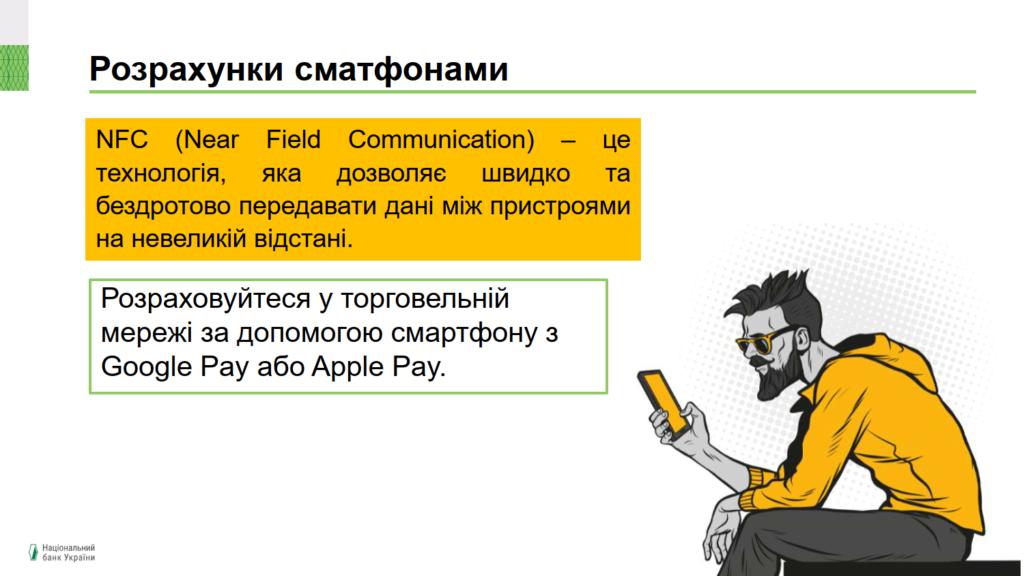 Розрахунки сматфонами

NFC (Near Field Communication) – це технологія, яка дозволяє швидко та бездротово передавати дані між пристроями на невеликій відстані.

Розраховуйтеся у торговельній мережі за допомогою смартфону з Google Pay або Apple Pay.

Національний банк України